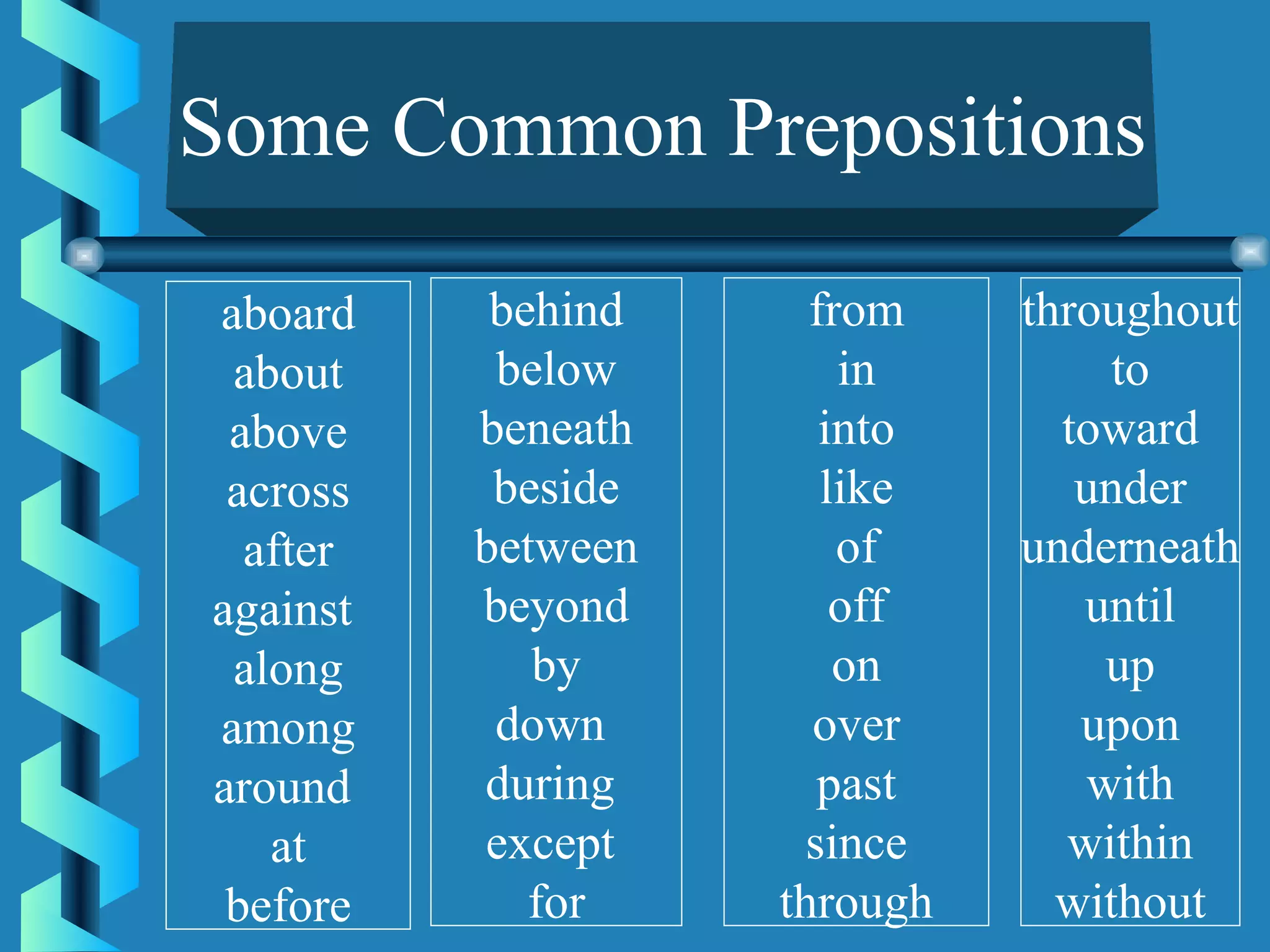 Some Common Prepositions

aboard
about
above
across
after
against
along
among
around
at
before

behind
below
beneath
beside
between
beyond
by
down
during
except
for

from
in
into
like
of
off
on
over
past
since
through

throughout
to
toward
under
underneath
until
up
upon
with
within
without